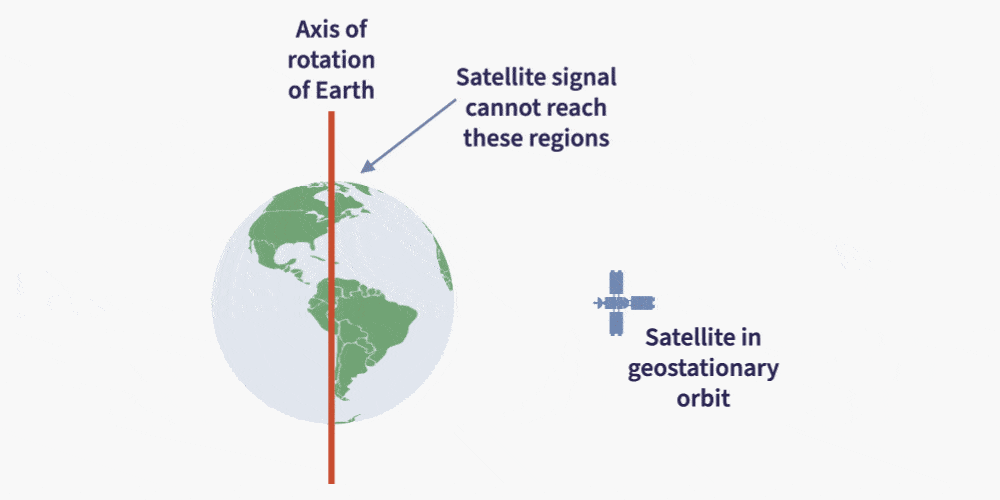 Axis of rotation of Earth

Satellite signal cannot reach these regions

Satellite in geostationary orbit